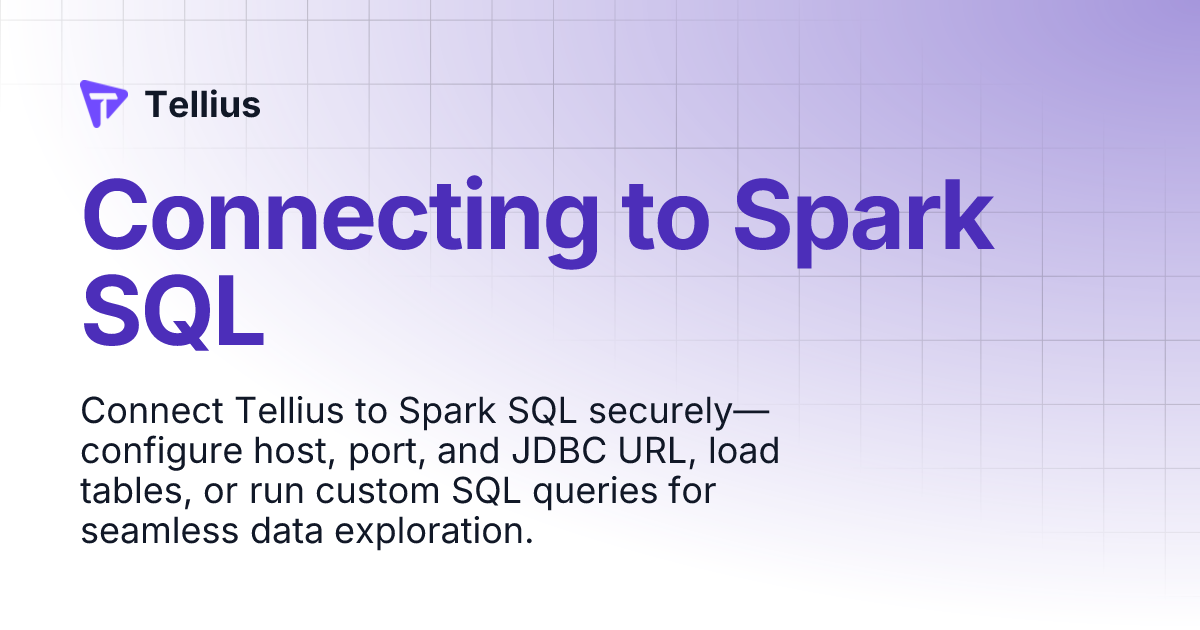 Tellius

Connecting to Spark SQL

Connect Tellius to Spark SQL securely—configure host, port, and JDBC URL, load tables, or run custom SQL queries for seamless data exploration.